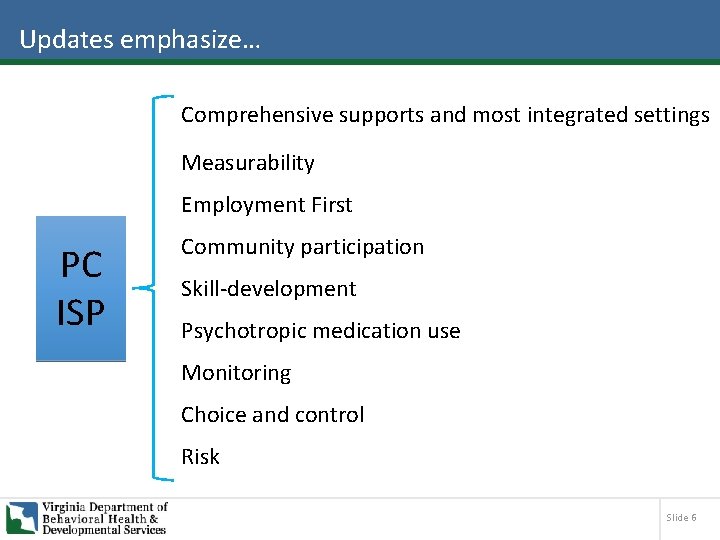 Updates emphasize…

PC
ISP

Comprehensive supports and most integrated settings

Measurability

Employment First

Community participation

Skill-development

Psychotropic medication use

Monitoring

Choice and control

Risk

Virginia Department of Behavioral Health & Developmental Services

Slide 6